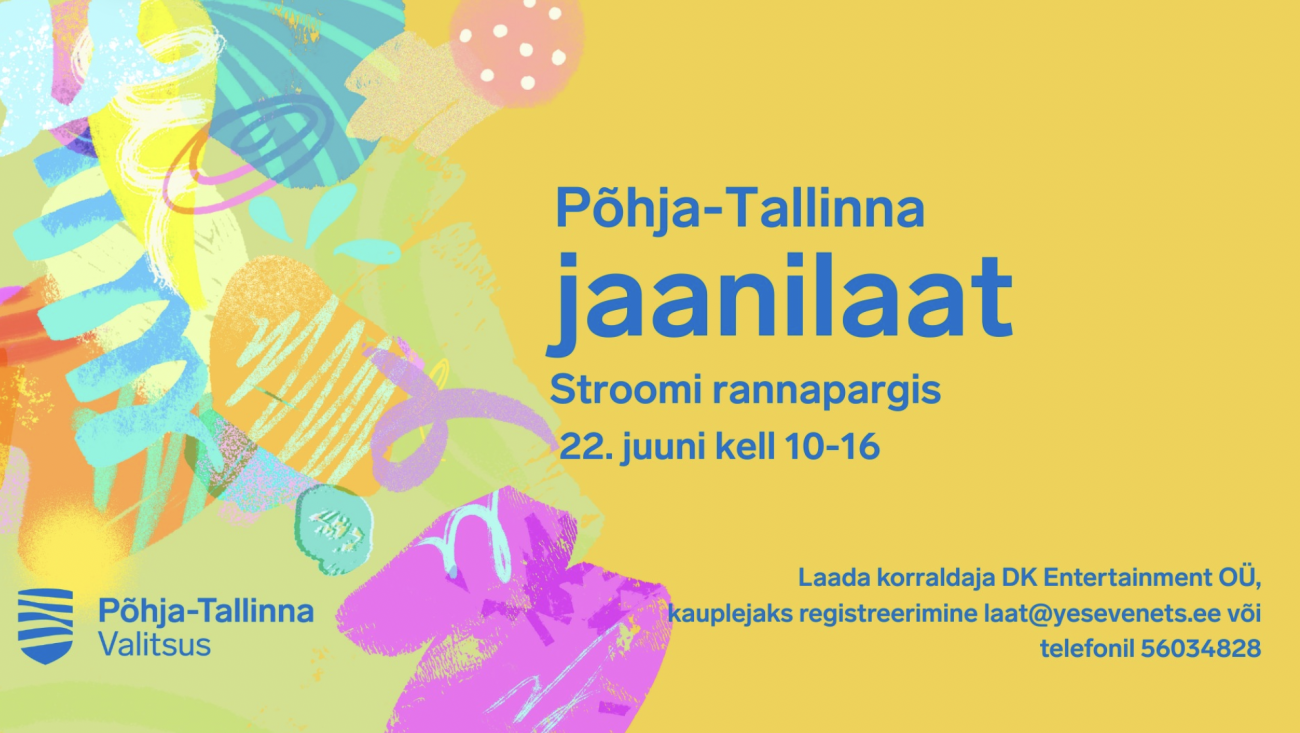 Põhja-Tallinna
jaanilaat
Stroomi rannapargis
22. juuni kell 10-16

Põhja-Tallinna
Valitsus

Laada korraldaja DK Entertainment OÜ, kauplejaks registreerimine laat@yesevenets.ee või telefonil 56034828